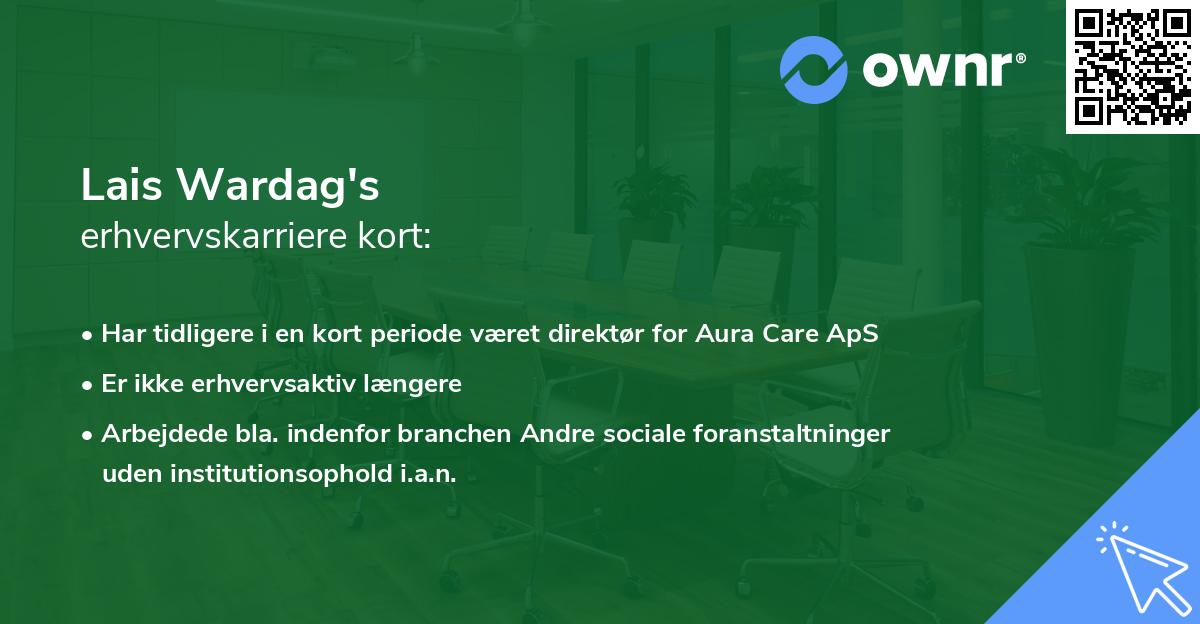 ownr®

Lais Wardag's
erhvervskarriere kort:

• Har tidligere i en kort periode været direktør for Aura Care ApS
• Er ikke erhvervsaktiv længere
• Arbejdede bla. indenfor branchen Andre sociale foranstaltninger uden institutionsophold i.a.n.